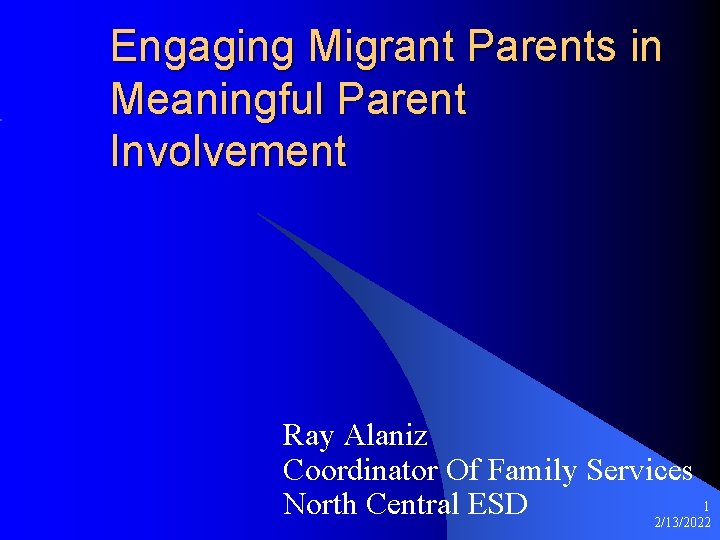 Engaging Migrant Parents in Meaningful Parent Involvement

Ray Alaniz
Coordinator Of Family Services
North Central ESD

1
2/13/2022